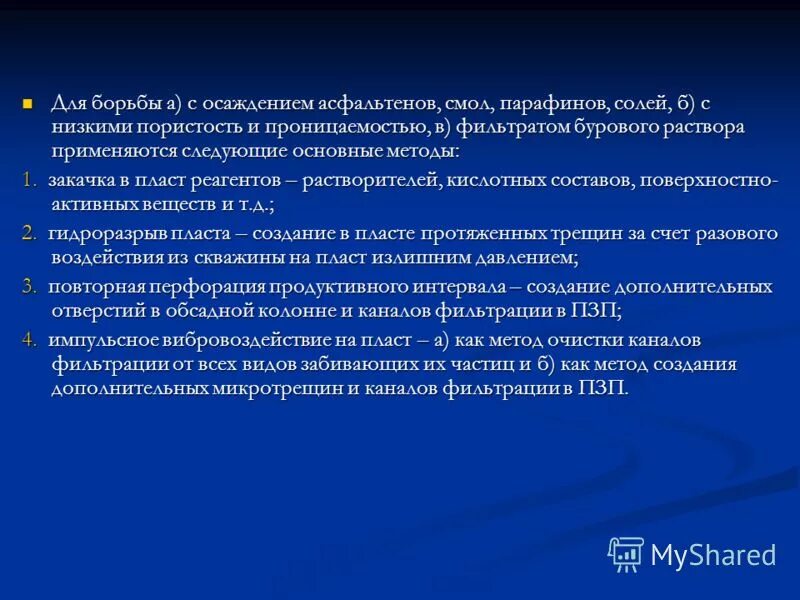 Для борьбы а) с осаждением асфальтенов, смол, парафинов, солей, б) с низкими пористость и проницаемостью, в) фильтратом бурового раствора применяются следующие основные методы:

1. закачка в пласт реагентов – растворителей, кислотных составов, поверхностно-активных веществ и т.д.;

2. гидроразрыв пласта – создание в пласте протяженных трещин за счет разового воздействия из скважины на пласт излишним давлением;

3. повторная перфорация продуктивного интервала – создание дополнительных отверстий в обсадной колонне и каналов фильтрации в ПЗП;

4. импульсное вибровоздействие на пласт – а) как метод очистки каналов фильтрации от всех видов забивающих их частиц и б) как метод создания дополнительных микротрещин и каналов фильтрации в ПЗП.

MyShared